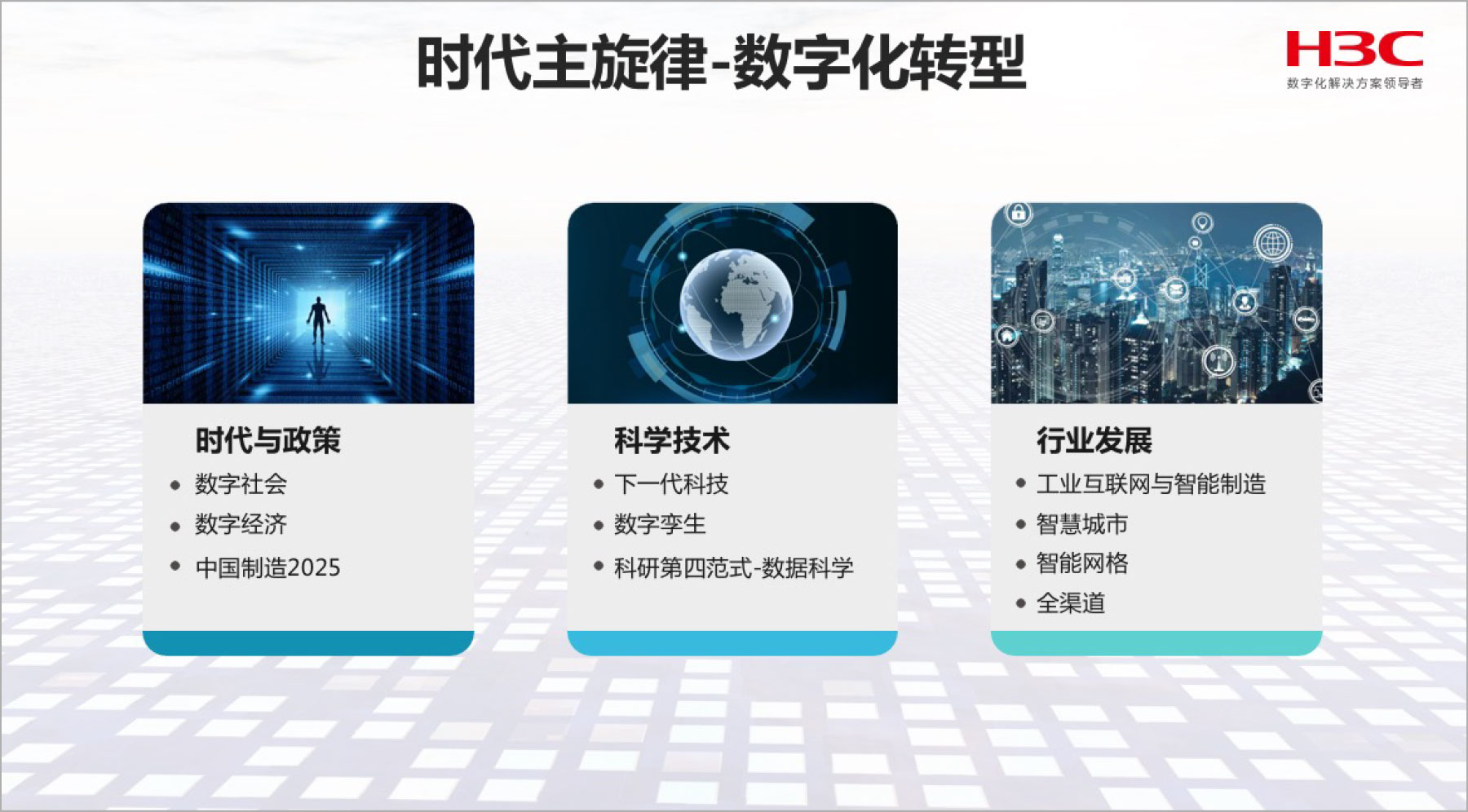 时代主旋律-数字化转型

H3C
数字化解决方案领导者

时代与政策
• 数字社会
• 数字经济
• 中国制造2025

科学技术
• 下一代科技
• 数字孪生
• 科研第四范式-数据科学

行业发展
• 工业互联网与智能制造
• 智慧城市
• 智能网格
• 全渠道